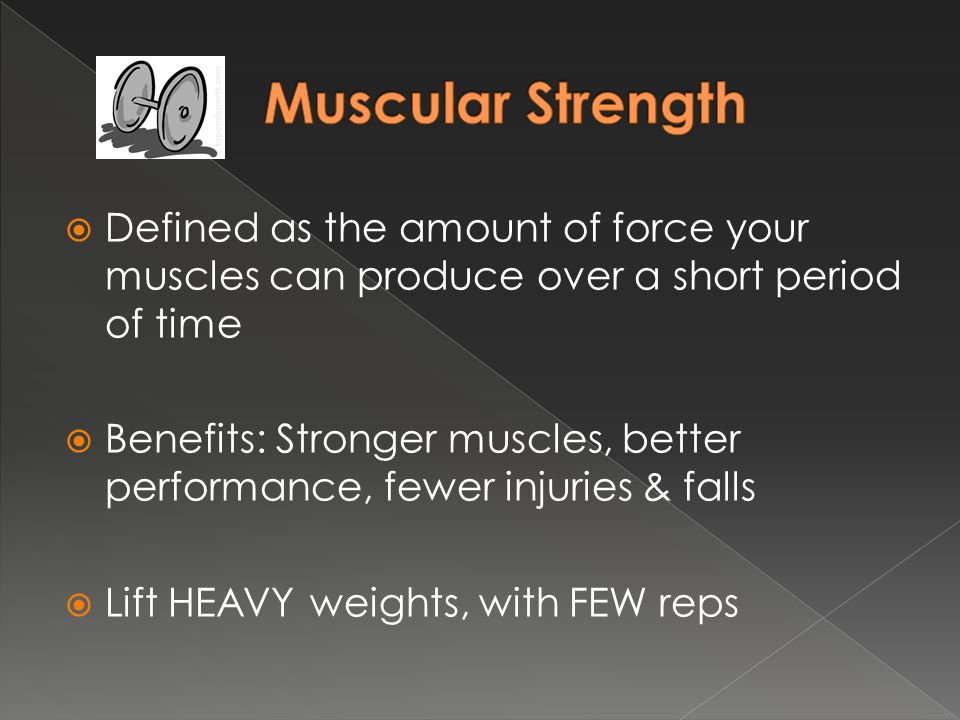 Muscular Strength

Defined as the amount of force your muscles can produce over a short period of time

Benefits: Stronger muscles, better performance, fewer injuries & falls

Lift HEAVY weights, with FEW reps